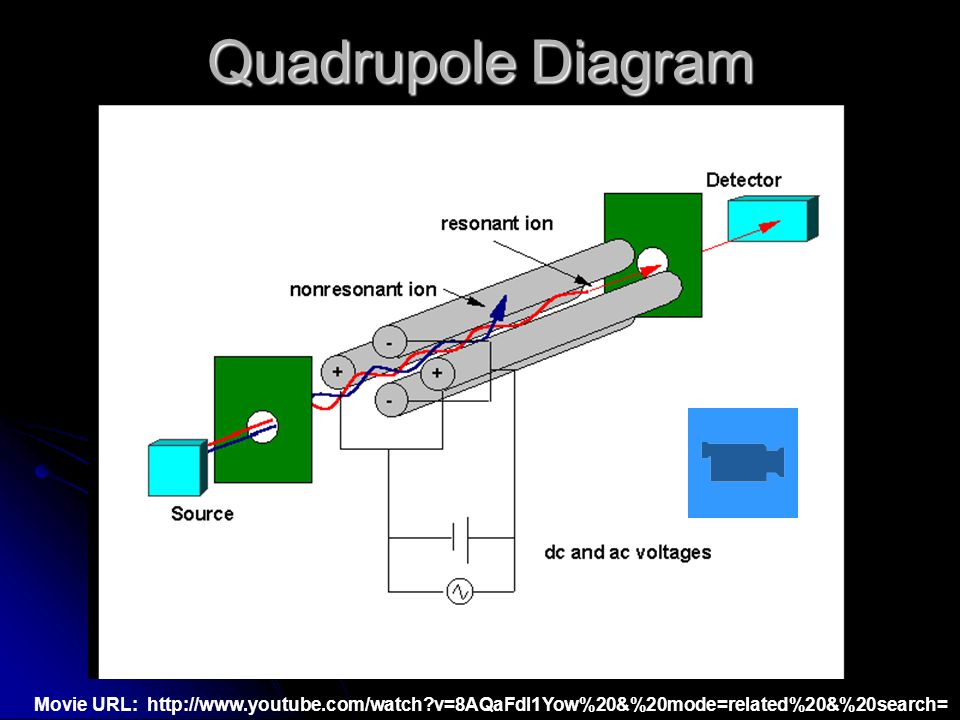 Quadrupole Diagram

Detector

resonant ion

nonresonant ion

-

+

+

-

Source

dc and ac voltages

Movie URL: http://www.youtube.com/watch?v=8AQaFdl1Yow%20&%20mode=related%20&%20search=